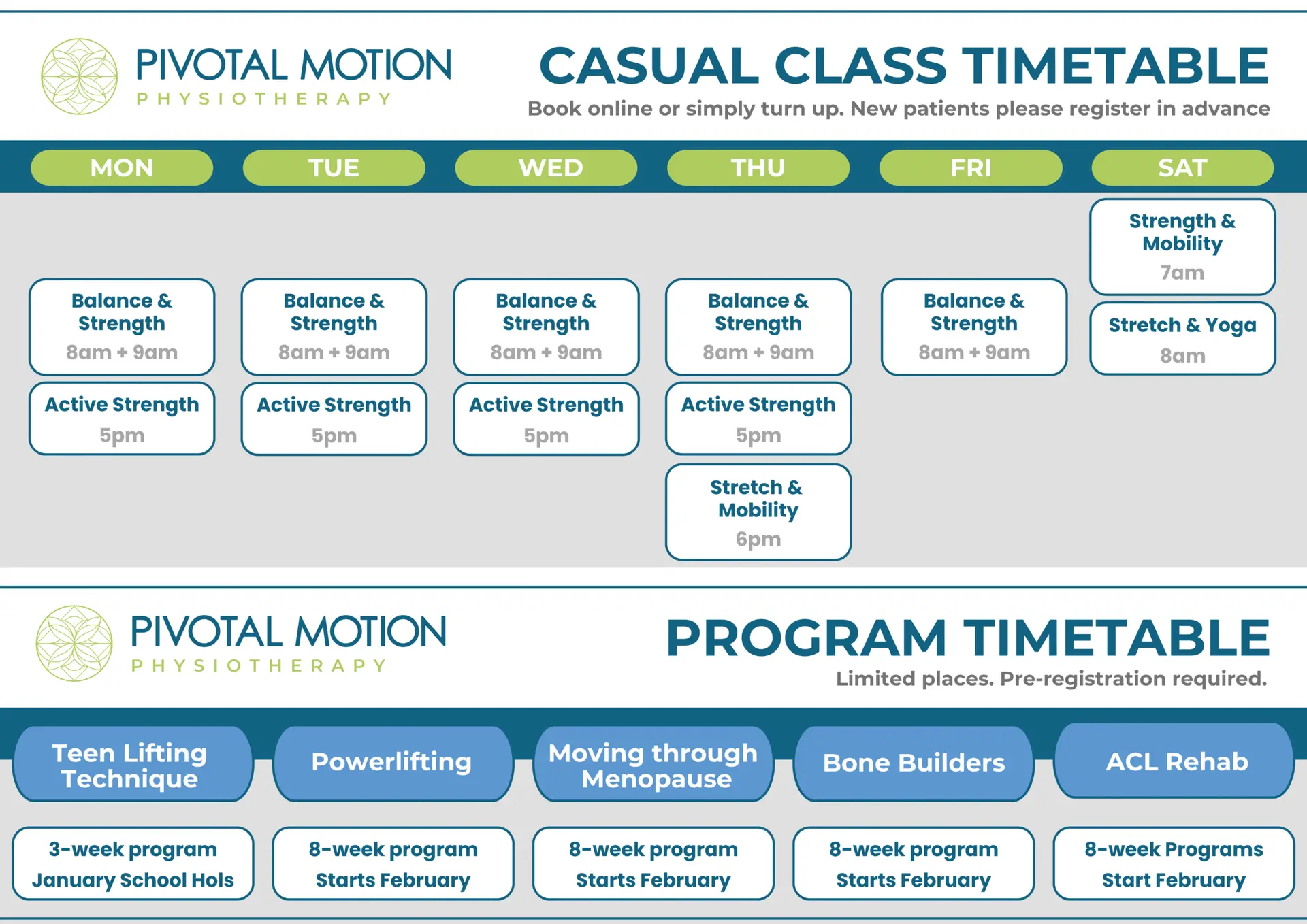 PIVOTAL MOTION
PHYSIOTHERAPY

CASUAL CLASS TIMETABLE
Book online or simply turn up. New patients please register in advance

| MON | TUE | WED | THU | FRI | SAT |
|---|---|---|---|---|---|
| | | | | | Strength & Mobility 7am |
| Balance & Strength 8am + 9am | Balance & Strength 8am + 9am | Balance & Strength 8am + 9am | Balance & Strength 8am + 9am | Balance & Strength 8am + 9am | Stretch & Yoga 8am |
| Active Strength 5pm | Active Strength 5pm | Active Strength 5pm | Active Strength 5pm | | |
| | | | Stretch & Mobility 6pm | | |

PIVOTAL MOTION
PHYSIOTHERAPY

PROGRAM TIMETABLE
Limited places. Pre-registration required.

| Teen Lifting Technique | Powerlifting | Moving through Menopause | Bone Builders | ACL Rehab |
|---|---|---|---|---|
| 3-week program January School Hols | 8-week program Starts February | 8-week program Starts February | 8-week program Starts February | 8-week Programs Start February |